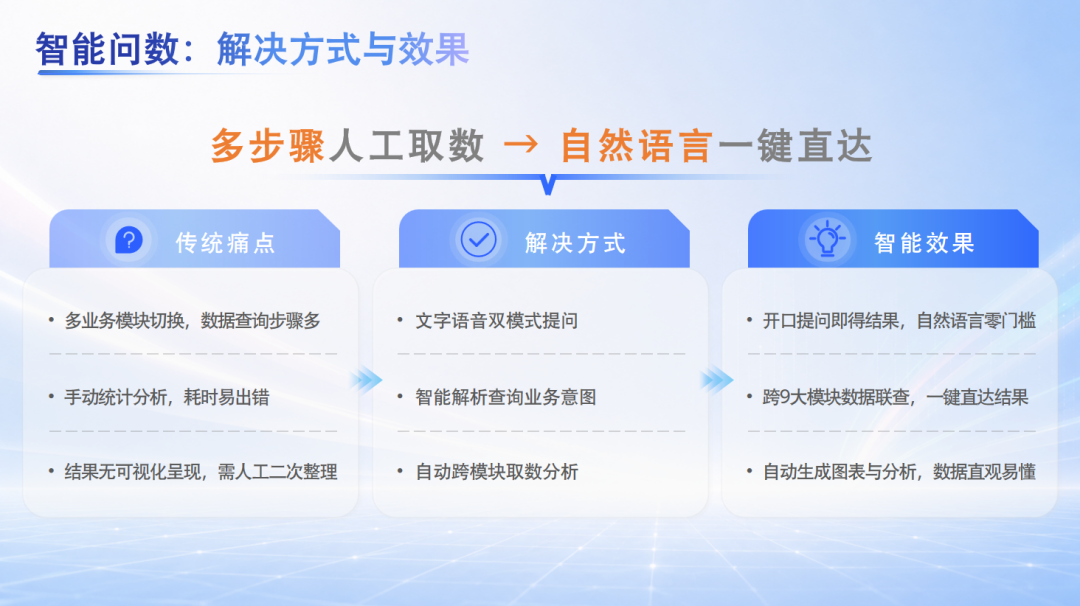 智能问数：解决方式与效果

多步骤人工取数 → 自然语言一键直达

传统痛点

• 多业务模块切换，数据查询步骤多

• 手动统计分析，耗时易出错

• 结果无可视化呈现，需人工二次整理

解决方式

• 文字语音双模式提问

• 智能解析查询业务意图

• 自动跨模块取数分析

智能效果

• 开口提问即得结果，自然语言零门槛

• 跨9大模块数据联查，一键直达结果

• 自动生成图表与分析，数据直观易懂